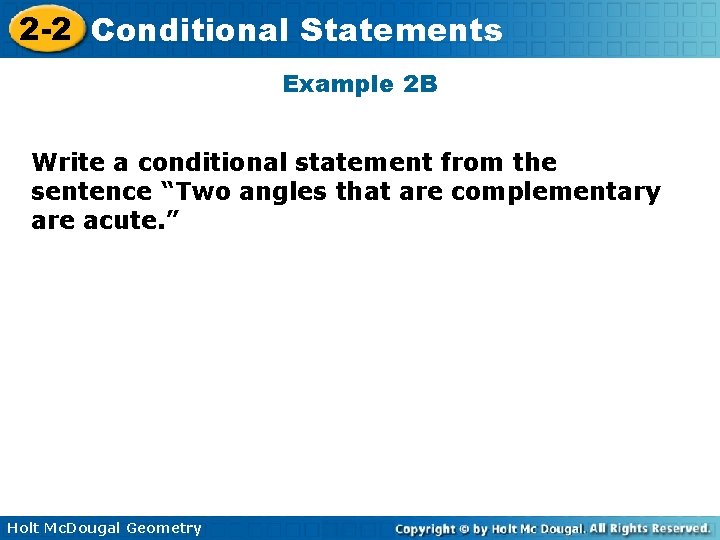 2-2 Conditional Statements

Example 2B

Write a conditional statement from the sentence “Two angles that are complementary are acute.”

Holt McDougal Geometry

Copyright © by Holt Mc Dougal. All Rights Reserved.